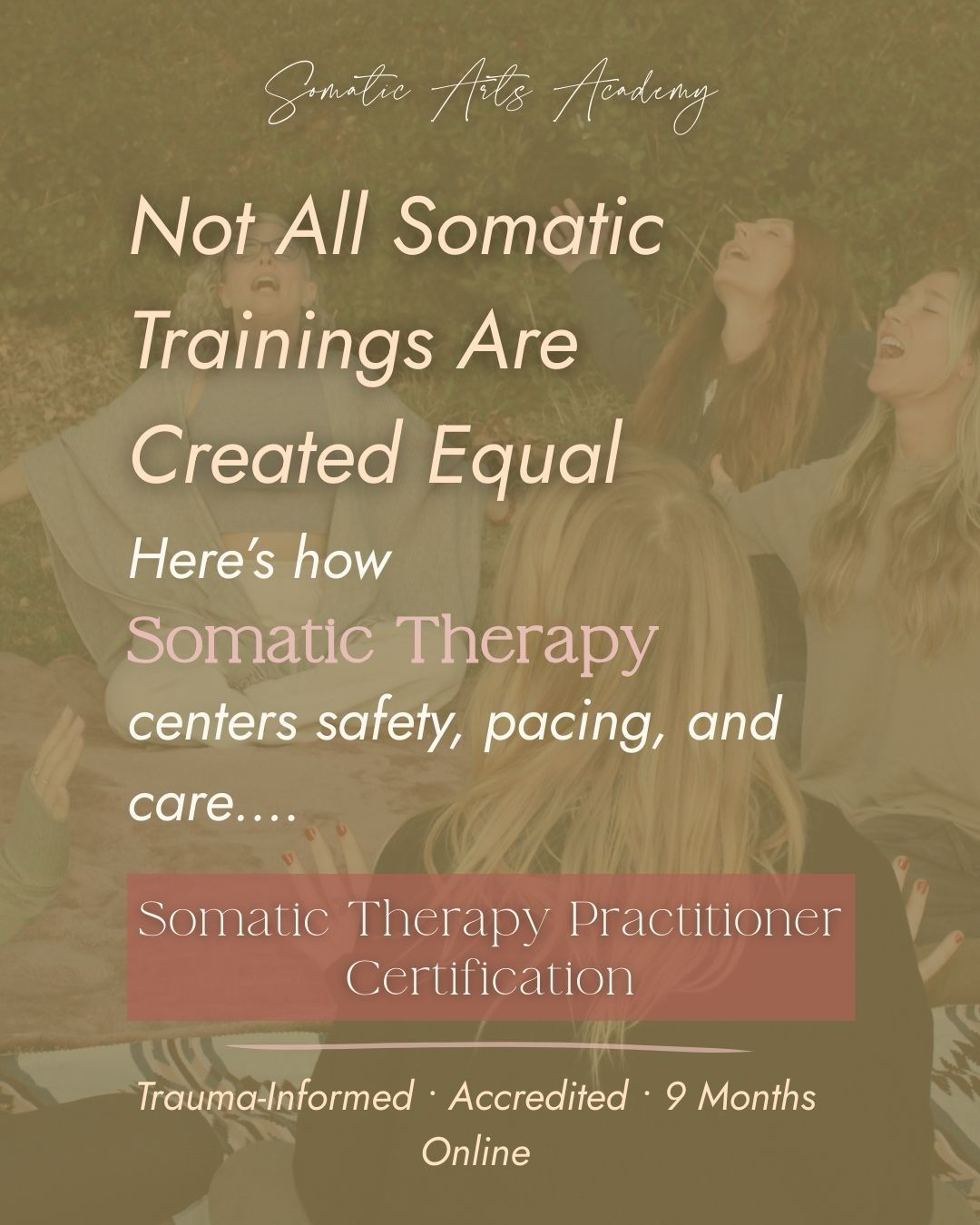 Somatic Arts Academy

Not All Somatic Trainings Are Created Equal

Here's how

Somatic Therapy

centers safety, pacing, and care....

Somatic Therapy Practitioner Certification

Trauma-Informed · Accredited · 9 Months Online